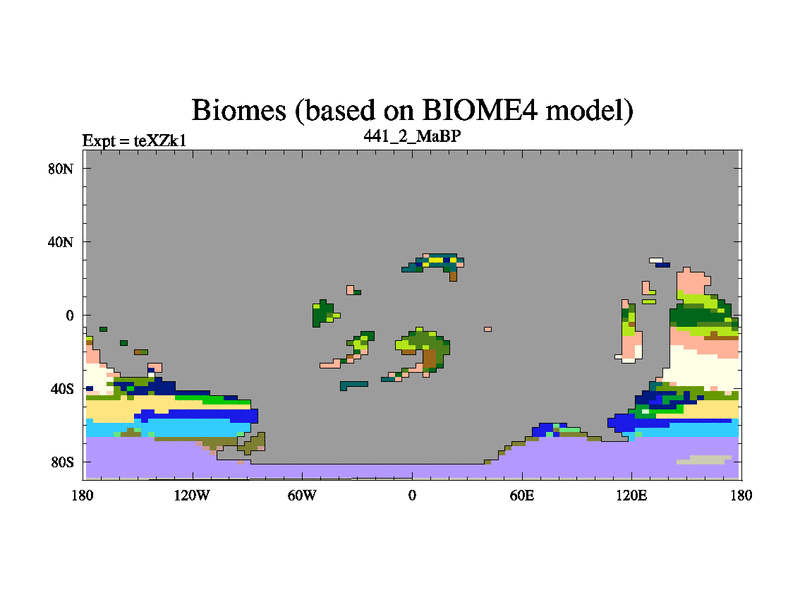 Biomes (based on BIOME4 model)

Expt = teXZk1

441_2_MaBP

80N

40N

0

40S

80S

180

120W

60W

0

60E

120E

180